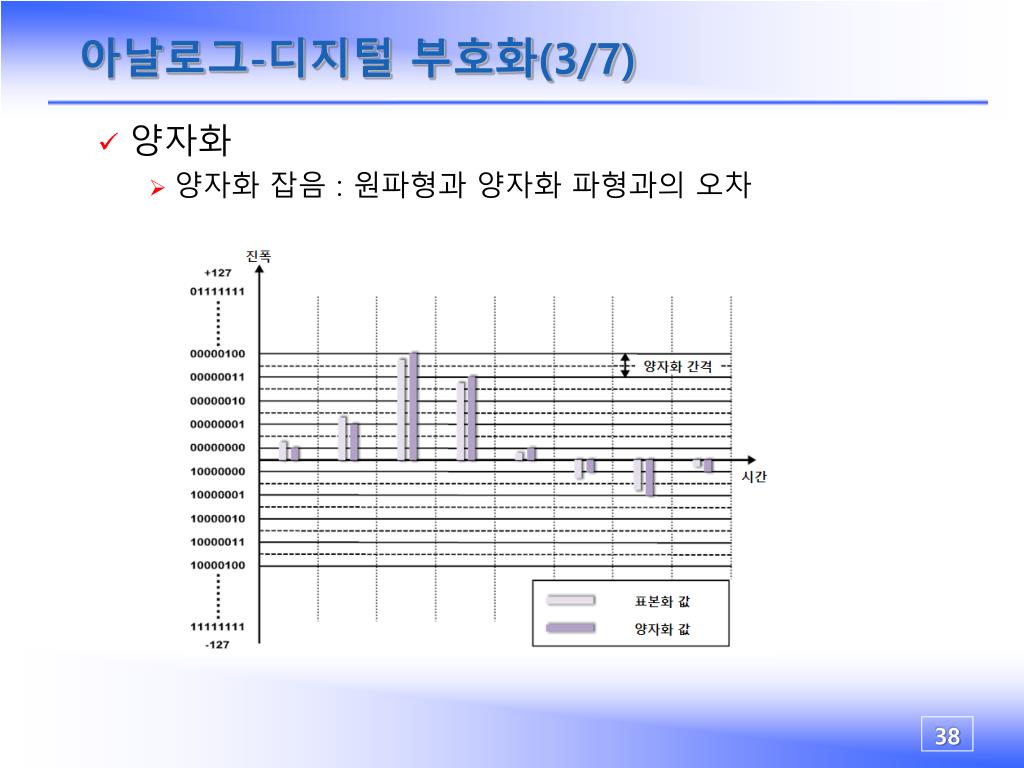 아날로그-디지털 부호화(3/7)

✓ 양자화

➢ 양자화 잡음 : 원파형과 양자화 파형과의 오차

진폭

+127

01111111

00000100

00000011

00000010

00000001

00000000

10000000

10000001

10000010

10000011

10000100

11111111

-127

양자화 간격

시간

표본화 값

양자화 값

38